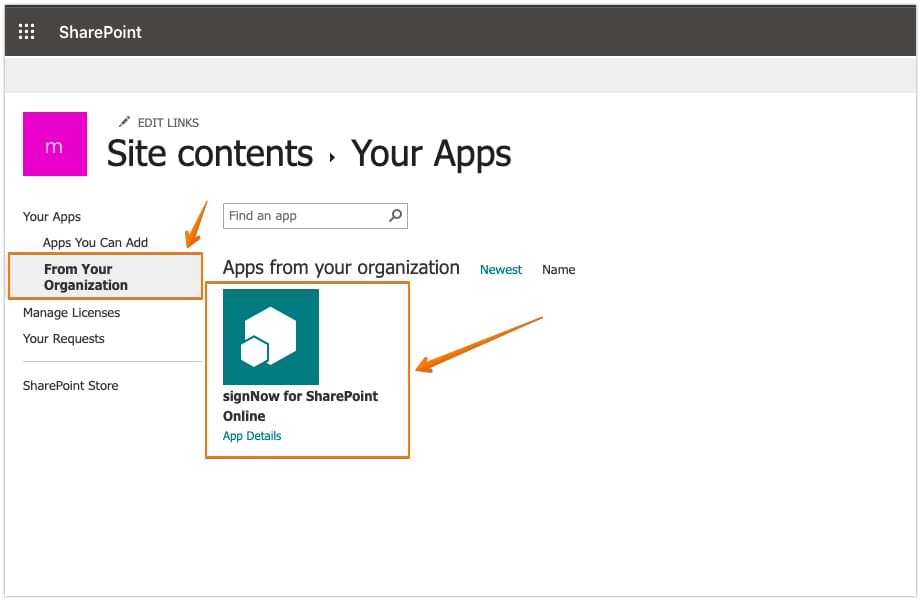 SharePoint

m

EDIT LINKS

Site contents › Your Apps

Your Apps

Apps You Can Add

From Your Organization

Manage Licenses

Your Requests

SharePoint Store

Find an app

Apps from your organization Newest Name

signNow for SharePoint Online

App Details